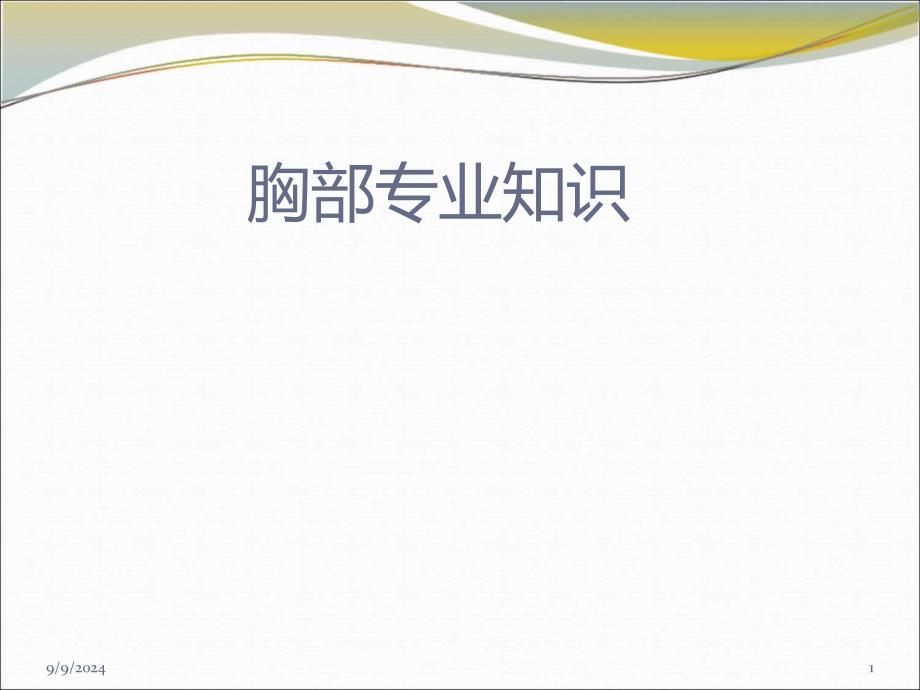 胸部专业知识

9/9/2024

1